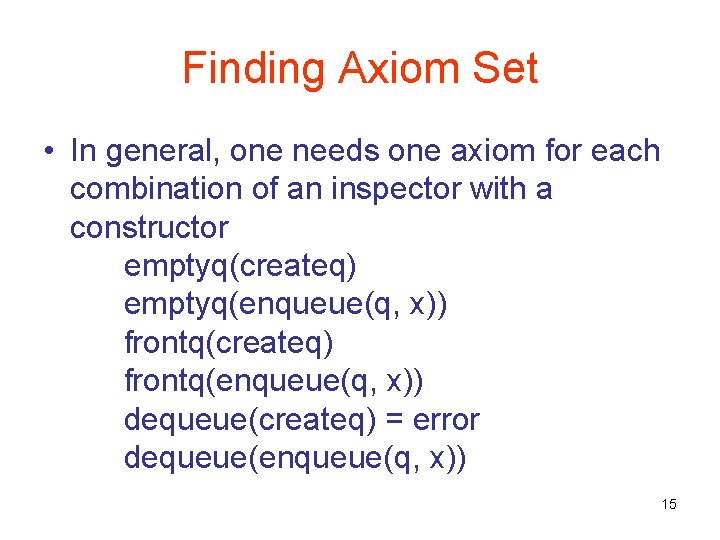 Finding Axiom Set

• In general, one needs one axiom for each combination of an inspector with a constructor

emptyq(createq)
emptyq(enqueue(q, x))
frontq(createq)
frontq(enqueue(q, x))
dequeue(createq) = error
dequeue(enqueue(q, x))

15